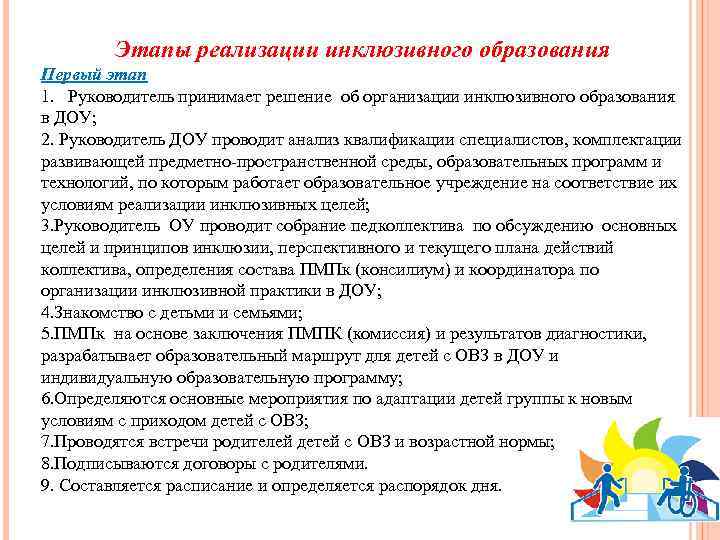 Этапы реализации инклюзивного образования

Первый этап

1. Руководитель принимает решение об организации инклюзивного образования в ДОУ;

2. Руководитель ДОУ проводит анализ квалификации специалистов, комплектации развивающей предметно-пространственной среды, образовательных программ и технологий, по которым работает образовательное учреждение на соответствие их условиям реализации инклюзивных целей;

3.Руководитель ОУ проводит собрание педколлектива по обсуждению основных целей и принципов инклюзии, перспективного и текущего плана действий коллектива, определения состава ПМПк (консилиум) и координатора по организации инклюзивной практики в ДОУ;

4.Знакомство с детьми и семьями;

5.ПМПк на основе заключения ПМПК (комиссия) и результатов диагностики, разрабатывает образовательный маршрут для детей с ОВЗ в ДОУ и индивидуальную образовательную программу;

6.Определяются основные мероприятия по адаптации детей группы к новым условиям с приходом детей с ОВЗ;

7.Проводятся встречи родителей детей с ОВЗ и возрастной нормы;

8.Подписываются договоры с родителями.

9. Составляется расписание и определяется распорядок дня.